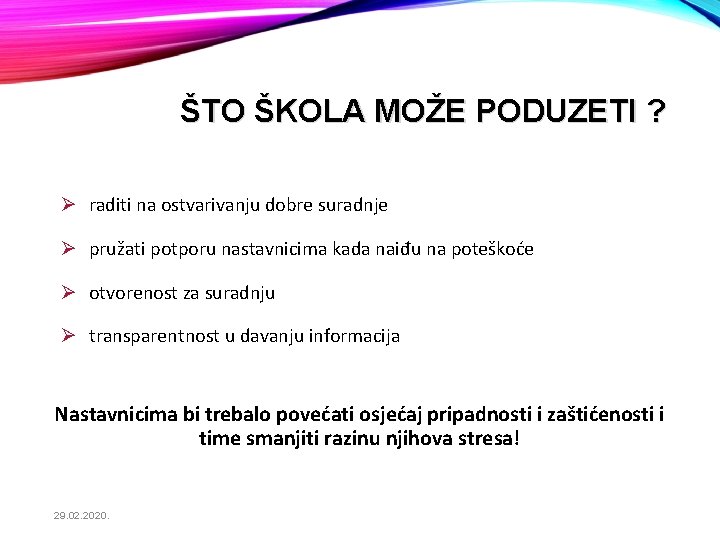 ŠTO ŠKOLA MOŽE PODUZETI ?

➢ raditi na ostvarivanju dobre suradnje

➢ pružati potporu nastavnicima kada naiđu na poteškoće

➢ otvorenost za suradnju

➢ transparentnost u davanju informacija

Nastavnicima bi trebalo povećati osjećaj pripadnosti i zaštićenosti i time smanjiti razinu njihova stresa!

29.02.2020.